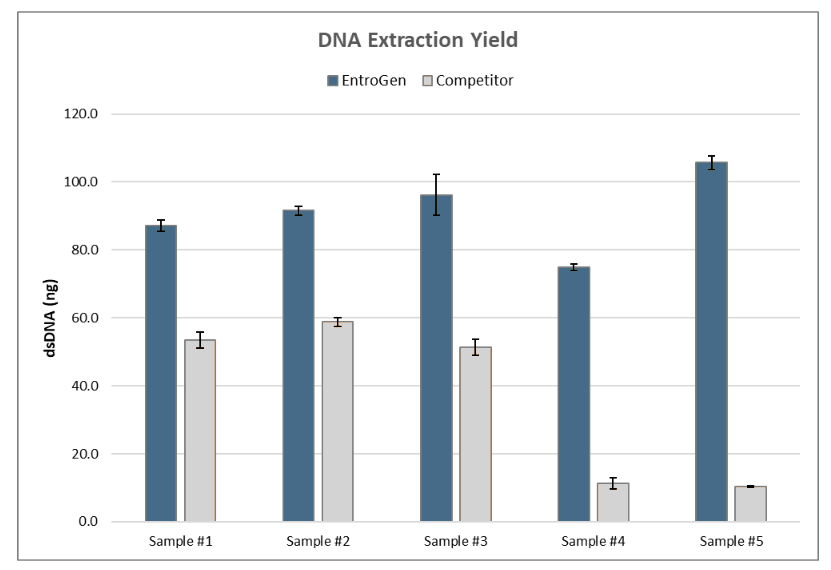 DNA Extraction Yield

EntroGen Competitor

dsDNA (ng)

120.0
100.0
80.0
60.0
40.0
20.0
0.0

Sample #1
Sample #2
Sample #3
Sample #4
Sample #5